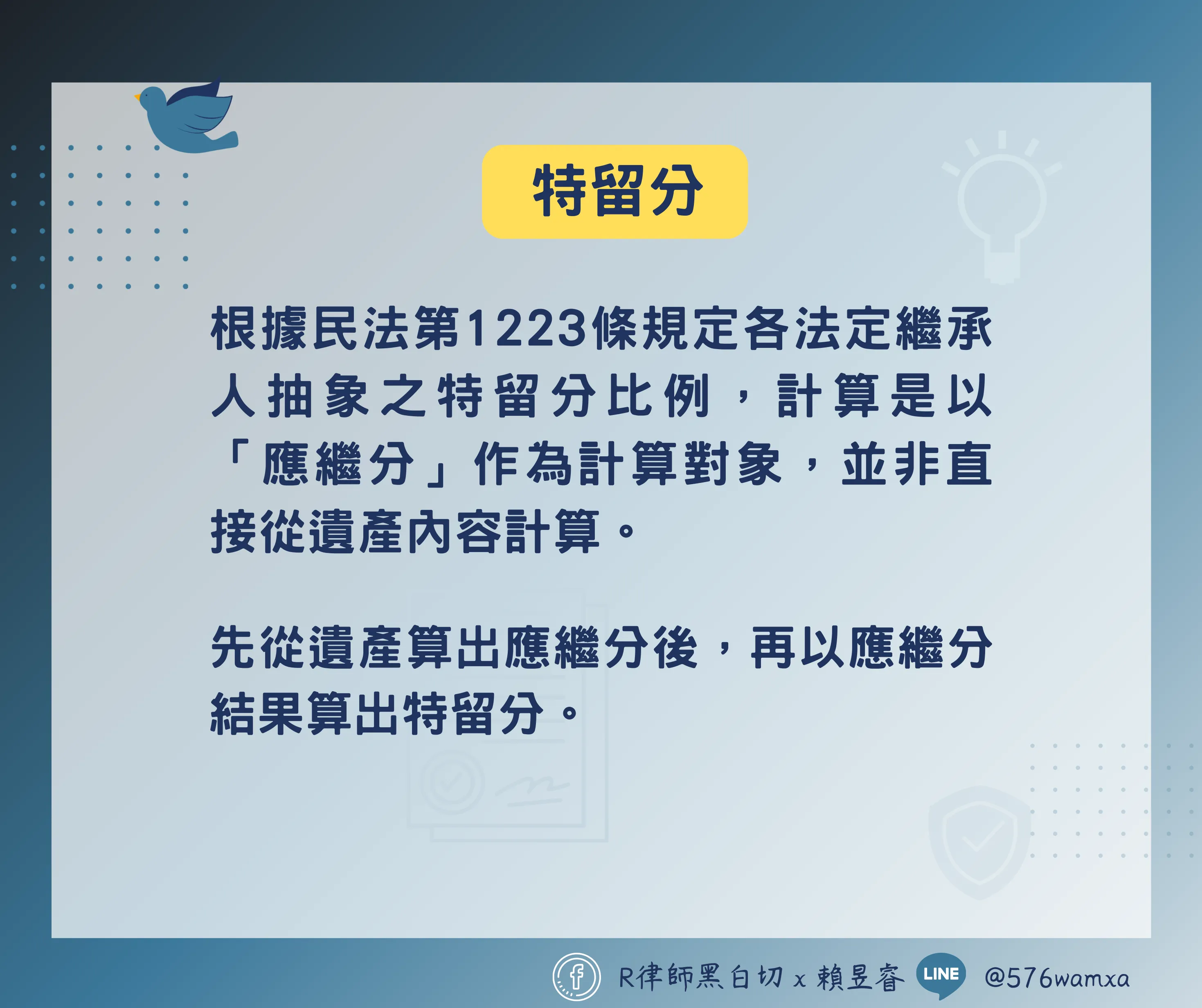 特留分

根據民法第1223條規定各法定繼承人抽象之特留分比例，計算是以「應繼分」作為計算對象，並非直接從遺產內容計算。

先從遺產算出應繼分後，再以應繼分結果算出特留分。

f R律師黑白切 x 賴昱睿 LINE @576wamxa